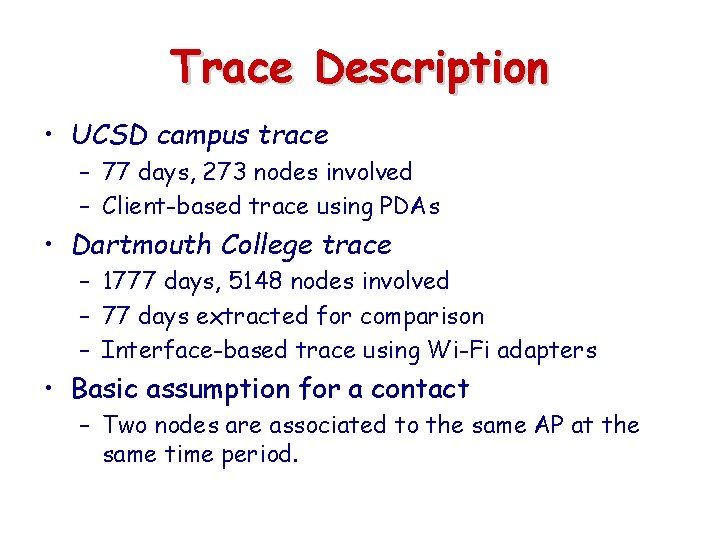 Trace Description

• UCSD campus trace
 – 77 days, 273 nodes involved
 – Client-based trace using PDAs
• Dartmouth College trace
 – 1777 days, 5148 nodes involved
 – 77 days extracted for comparison
 – Interface-based trace using Wi-Fi adapters
• Basic assumption for a contact
 – Two nodes are associated to the same AP at the same time period.